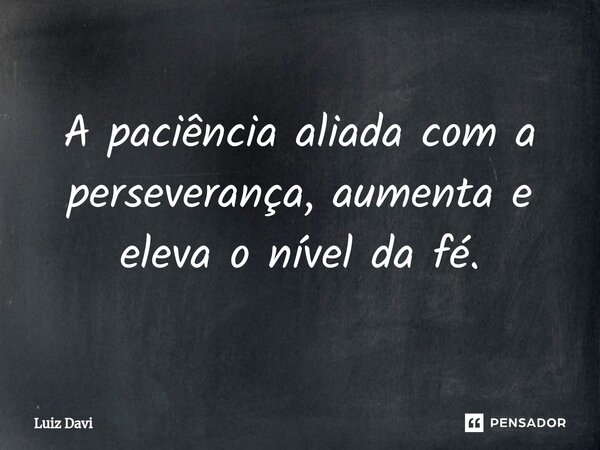 A paciência aliada com a perseverança, aumenta e eleva o nível da fé.

Luiz Davi

PENSADOR